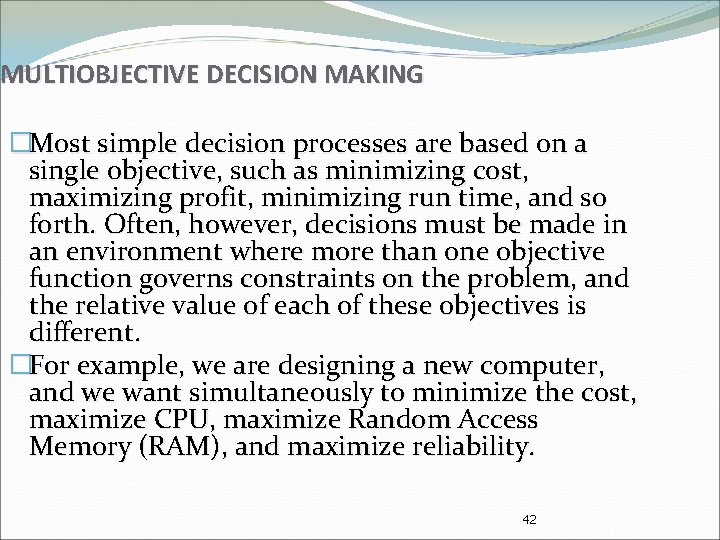 MULTIOBJECTIVE DECISION MAKING

□Most simple decision processes are based on a single objective, such as minimizing cost, maximizing profit, minimizing run time, and so forth. Often, however, decisions must be made in an environment where more than one objective function governs constraints on the problem, and the relative value of each of these objectives is different.

□For example, we are designing a new computer, and we want simultaneously to minimize the cost, maximize CPU, maximize Random Access Memory (RAM), and maximize reliability.

42